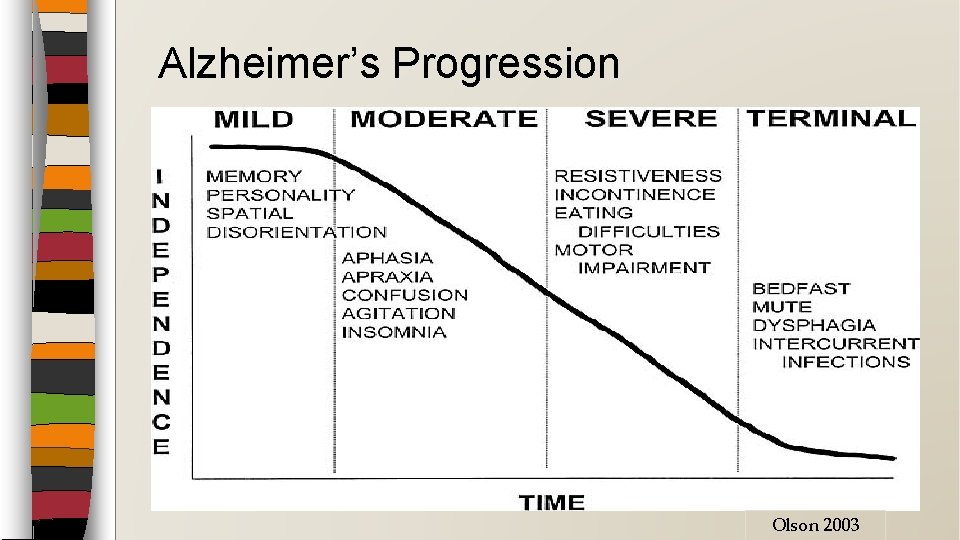 Alzheimer's Progression

MILD

MODERATE

SEVERE

TERMINAL

INDEPENDENCE

MEMORY
PERSONALITY
SPATIAL
DISORIENTATION

APHASIA
APRAXIA
CONFUSION
AGITATION
INSOMNIA

RESISTIVENESS
INCONTINENCE
EATING
DIFFICULTIES
MOTOR
IMPAIRMENT

BEDFAST
MUTE
DYSPHAGIA
INTERCURRENT
INFECTIONS

TIME

Olson 2003